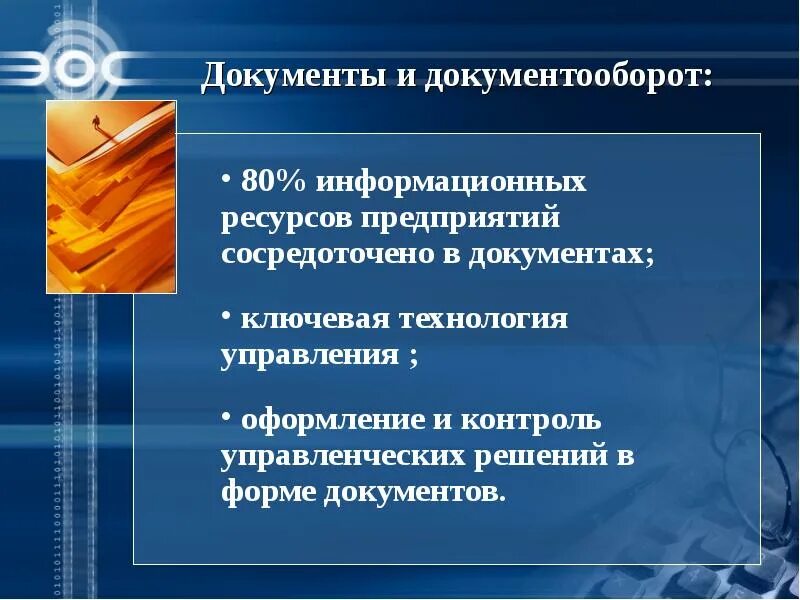 ЭОС

Документы и документооборот:

• 80% информационных ресурсов предприятий сосредоточено в документах;

• ключевая технология управления ;

• оформление и контроль управленческих решений в форме документов.